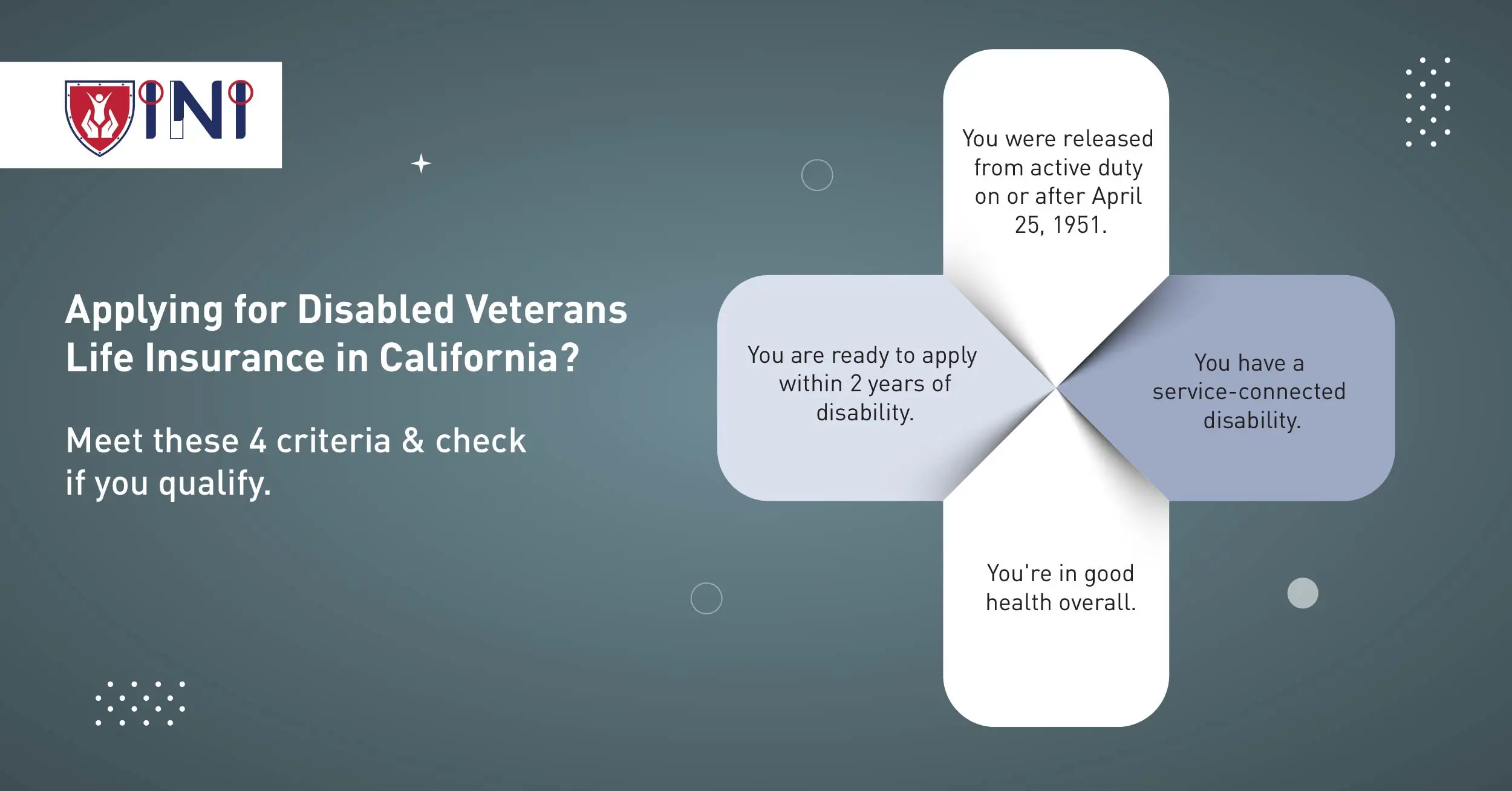 INI

Applying for Disabled Veterans Life Insurance in California?

Meet these 4 criteria & check if you qualify.

You were released from active duty on or after April 25, 1951.

You are ready to apply within 2 years of disability.

You have a service-connected disability.

You're in good health overall.